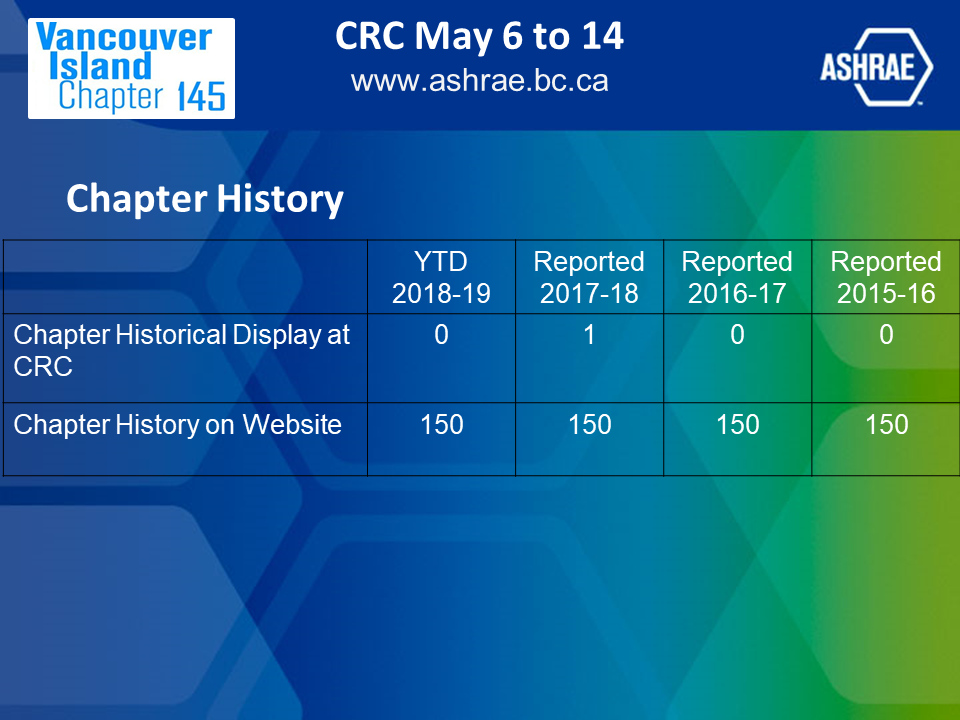 Vancouver Island Chapter 145

CRC May 6 to 14
www.ashrae.bc.ca

ASHRAE

Chapter History

| | YTD 2018-19 | Reported 2017-18 | Reported 2016-17 | Reported 2015-16 |
|---|---|---|---|---|
| Chapter Historical Display at CRC | 0 | 1 | 0 | 0 |
| Chapter History on Website | 150 | 150 | 150 | 150 |